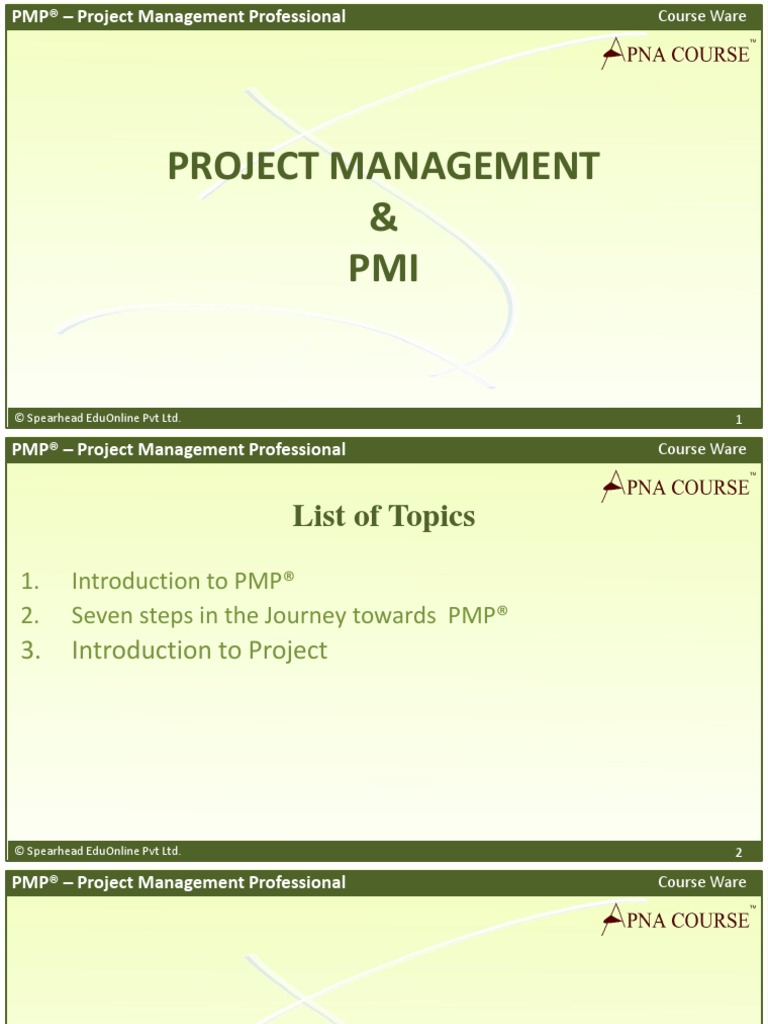 PMP® – Project Management Professional

Course Ware

APNA COURSE™

PROJECT MANAGEMENT
&
PMI

© Spearhead EduOnline Pvt Ltd.

1

PMP® – Project Management Professional

Course Ware

APNA COURSE™

List of Topics

1. Introduction to PMP®
2. Seven steps in the Journey towards PMP®
3. Introduction to Project

© Spearhead EduOnline Pvt Ltd.

2

PMP® – Project Management Professional

Course Ware

APNA COURSE™